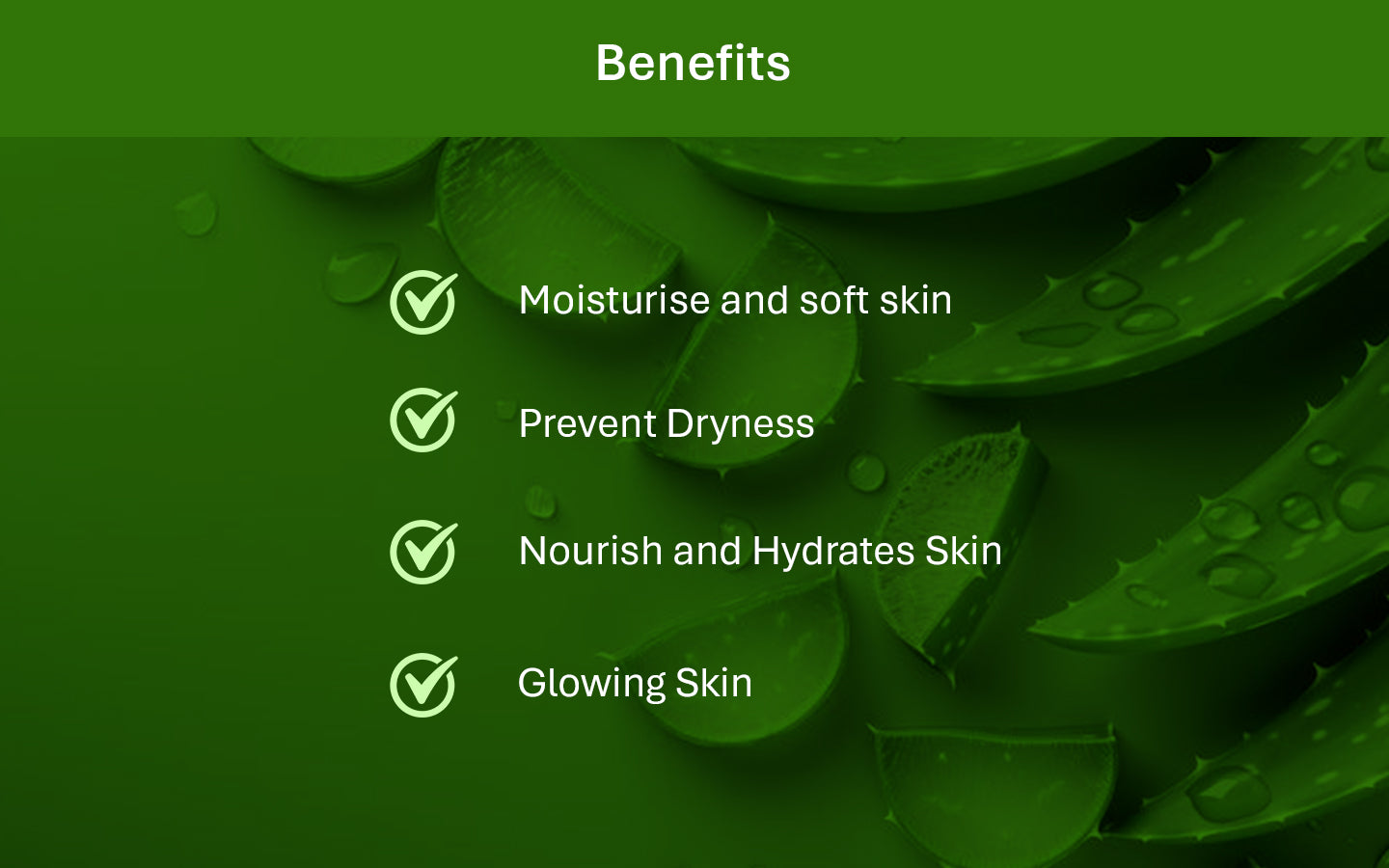 Benefits

Moisturise and soft skin

Prevent Dryness

Nourish and Hydrates Skin

Glowing Skin